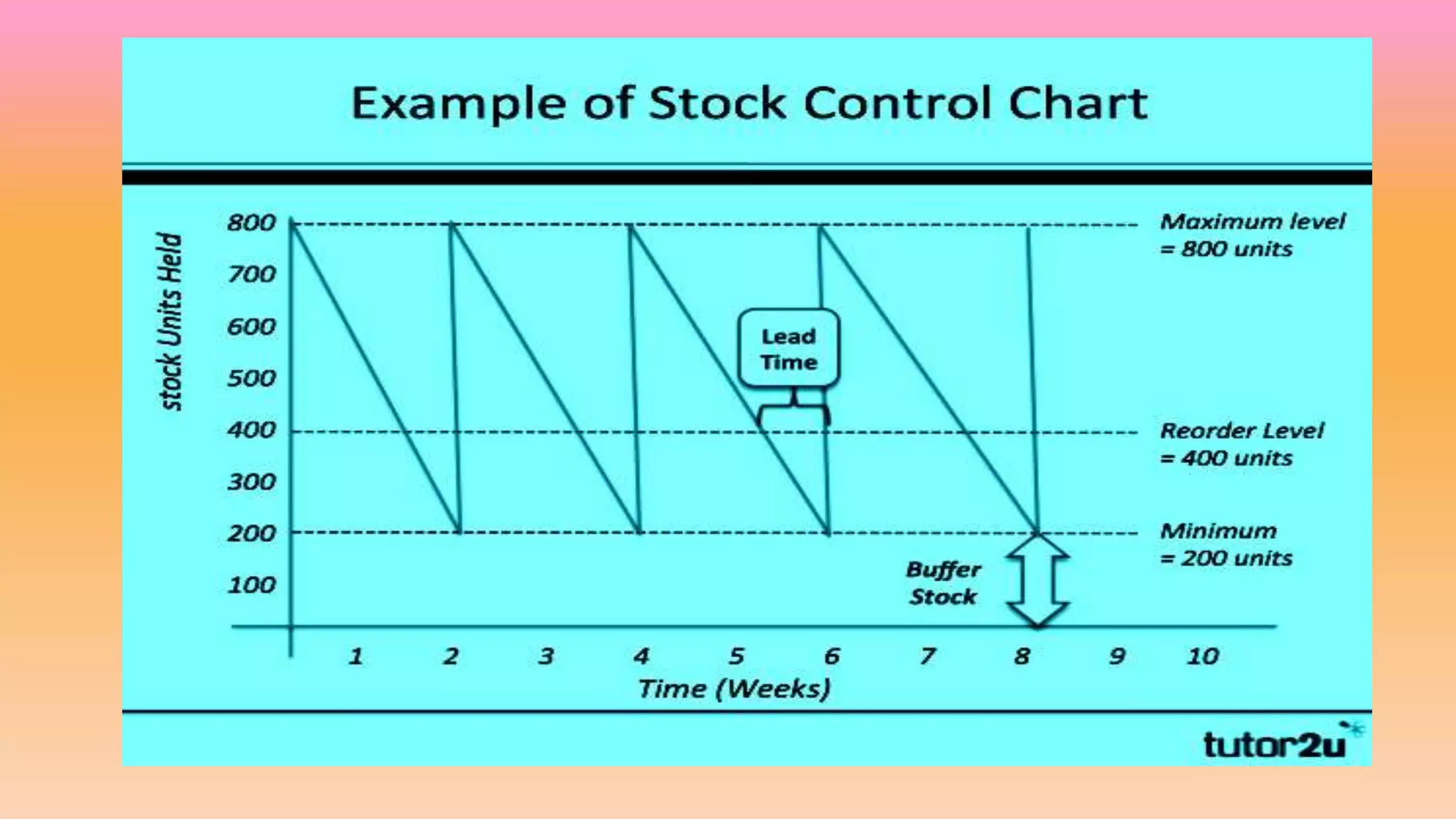 Example of Stock Control Chart

stock Units Held

800
700
600
500
400
300
200
100

Maximum level
= 800 units

Lead Time

Reorder Level
= 400 units

Minimum
= 200 units

Buffer Stock

1 2 3 4 5 6 7 8 9 10

Time (Weeks)

tutor2u